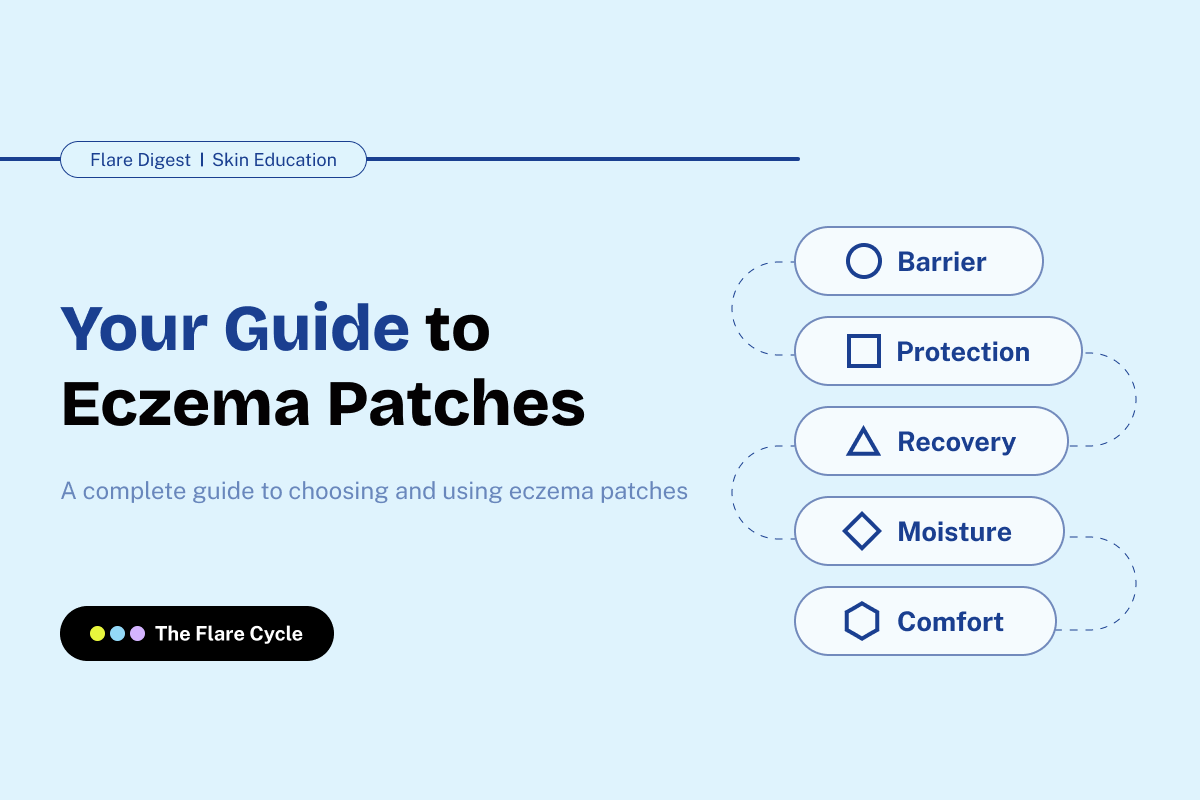 Flare Digest | Skin Education

Your Guide to Eczema Patches

A complete guide to choosing and using eczema patches

The Flare Cycle

Barrier

Protection

Recovery

Moisture

Comfort